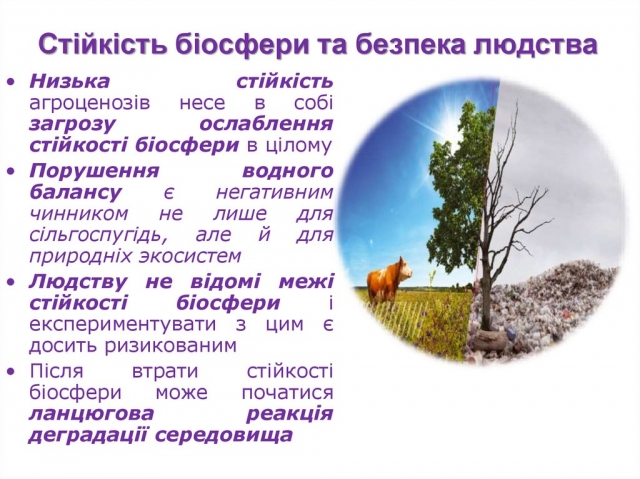 Стійкість біосфери та безпека людства

• Низька стійкість агроценозів несе в собі загрозу ослаблення стійкості біосфери в цілому
• Порушення водного балансу є негативним чинником не лише для сільгоспугідь, але й для природніх экосистем
• Людству не відомі межі стійкості біосфери і експериментувати з цим є досить ризикованим
• Після втрати стійкості біосфери може початися ланцюгова реакція деградації середовища